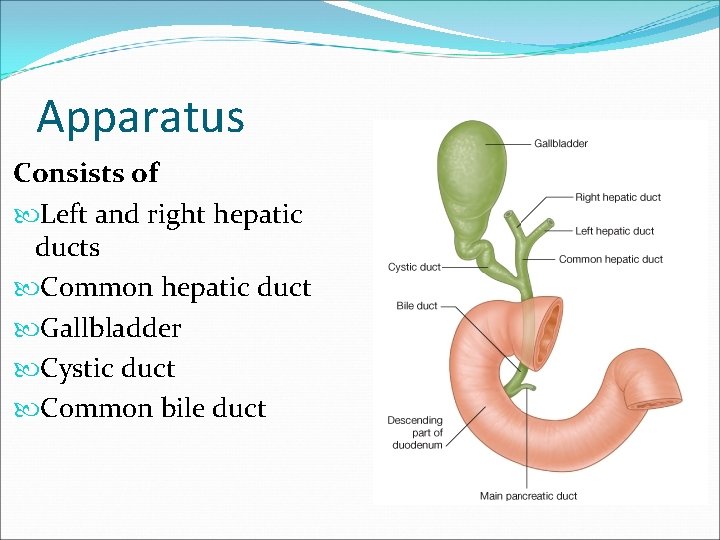 Apparatus

Consists of

Left and right hepatic ducts

Common hepatic duct

Gallbladder

Cystic duct

Common bile duct

Gallbladder

Right hepatic duct

Left hepatic duct

Common hepatic duct

Cystic duct

Bile duct

Descending part of duodenum

Main pancreatic duct